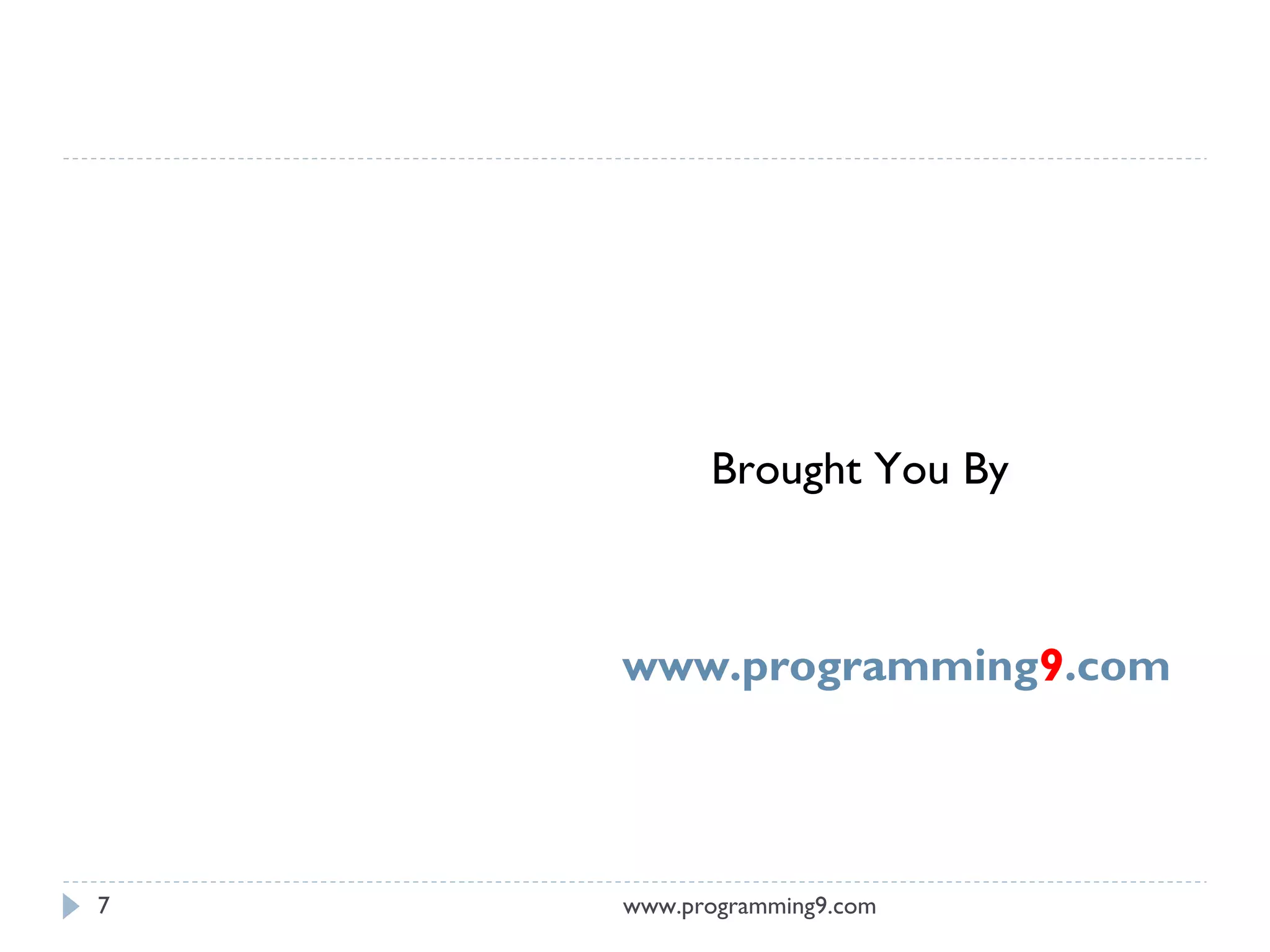 Brought You By

www.programming9.com

7

www.programming9.com